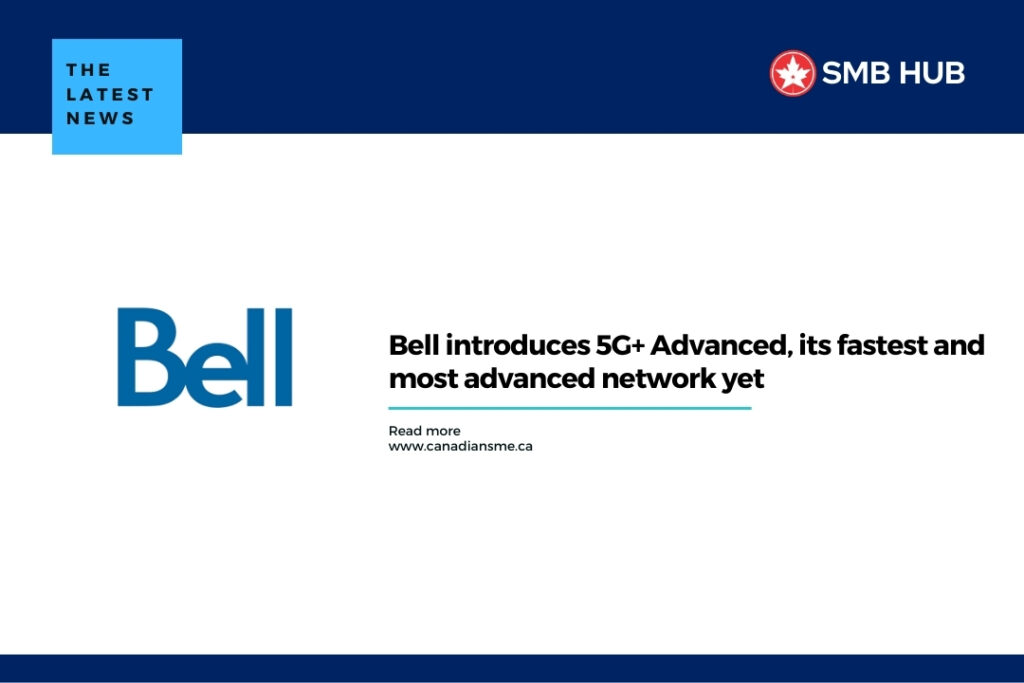 THE LATEST NEWS

SMB HUB

Bell

Bell introduces 5G+ Advanced, its fastest and most advanced network yet

Read more
www.canadiansme.ca